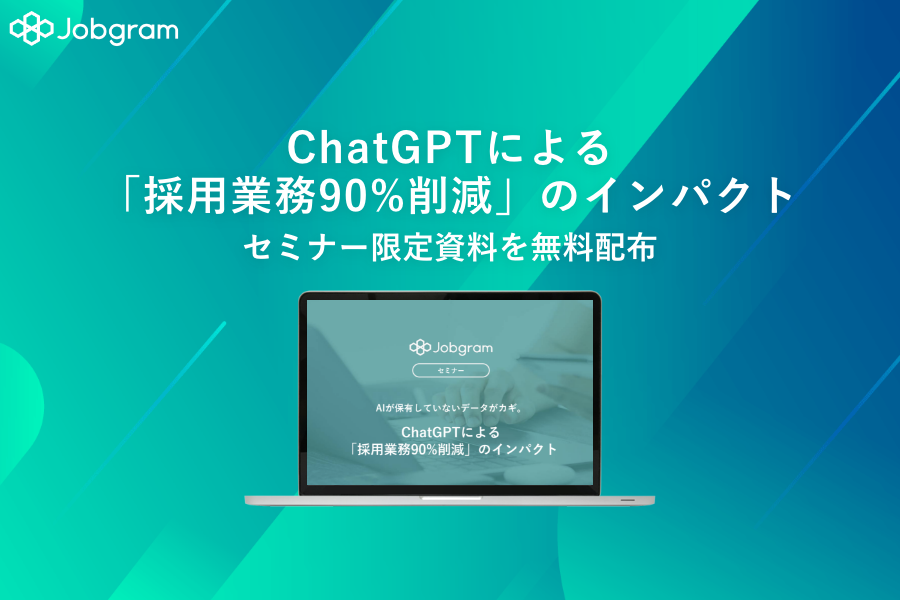 Jobgram

ChatGPTによる
「採用業務90%削減」のインパクト
セミナー限定資料を無料配布

Jobgram
セミナー
AIが保有していないデータがカギ。
ChatGPTによる
「採用業務90%削減」のインパクト